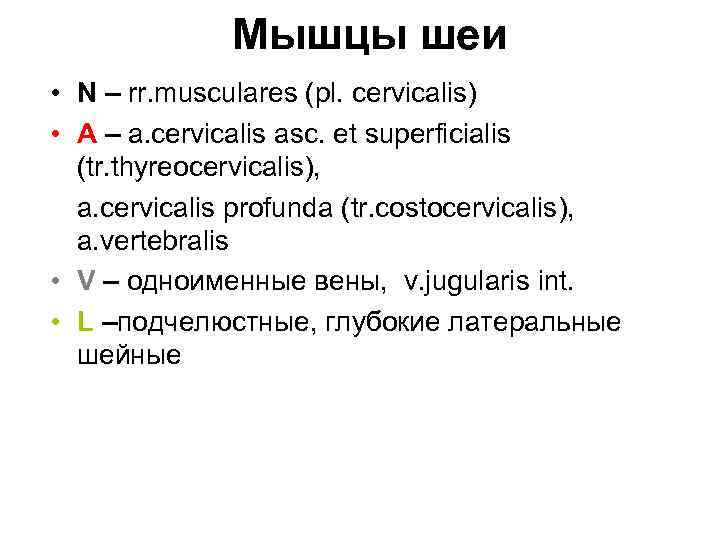 Мышцы шеи

• N – rr.musculares (pl. cervicalis)
• A – a.cervicalis asc. et superficialis (tr.thyreocervicalis),

a.cervicalis profunda (tr.costocervicalis), a.vertebralis
• V – одноименные вены, v.jugularis int.
• L –подчелюстные, глубокие латеральные шейные